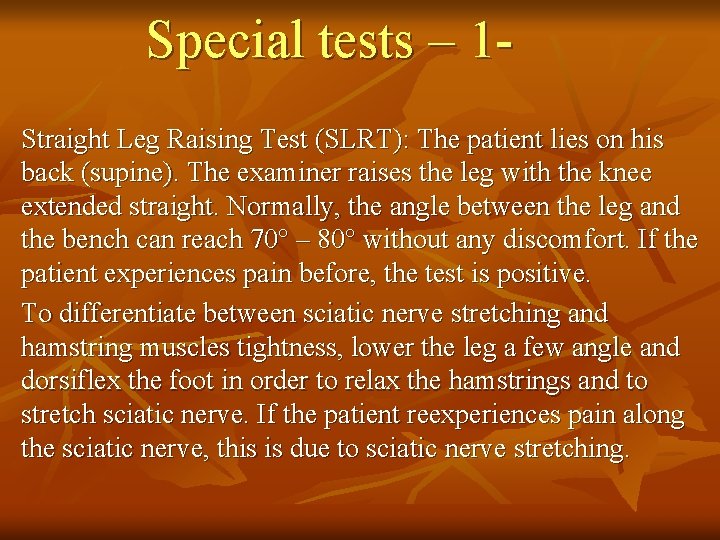 Special tests – 1-

Straight Leg Raising Test (SLRT): The patient lies on his back (supine). The examiner raises the leg with the knee extended straight. Normally, the angle between the leg and the bench can reach 70° – 80° without any discomfort. If the patient experiences pain before, the test is positive.

To differentiate between sciatic nerve stretching and hamstring muscles tightness, lower the leg a few angle and dorsiflex the foot in order to relax the hamstrings and to stretch sciatic nerve. If the patient reexperiences pain along the sciatic nerve, this is due to sciatic nerve stretching.